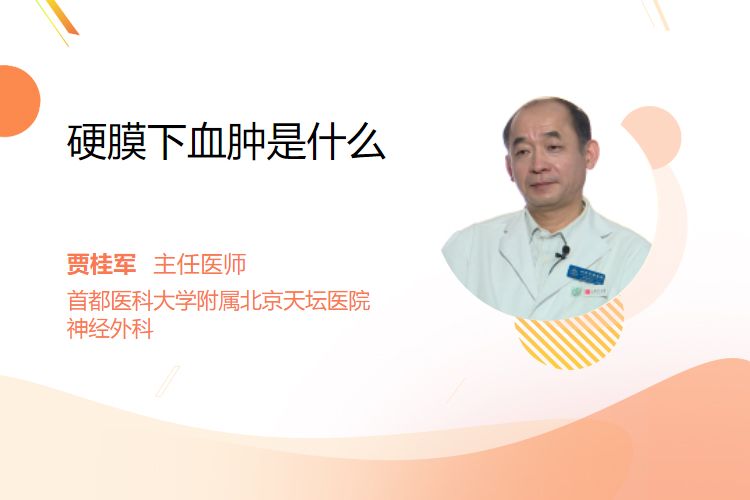 硬膜下血肿是什么

贾桂军 主任医师
首都医科大学附属北京天坛医院
神经外科